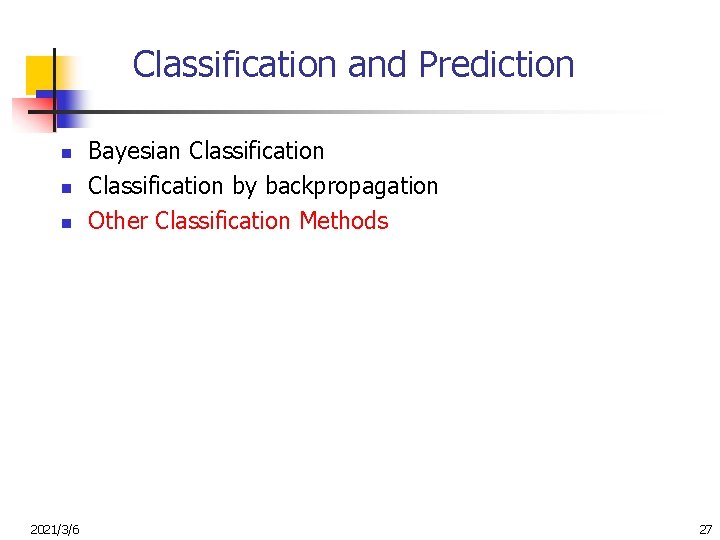 Classification and Prediction

- Bayesian Classification
- Classification by backpropagation
- Other Classification Methods

2021/3/6

27